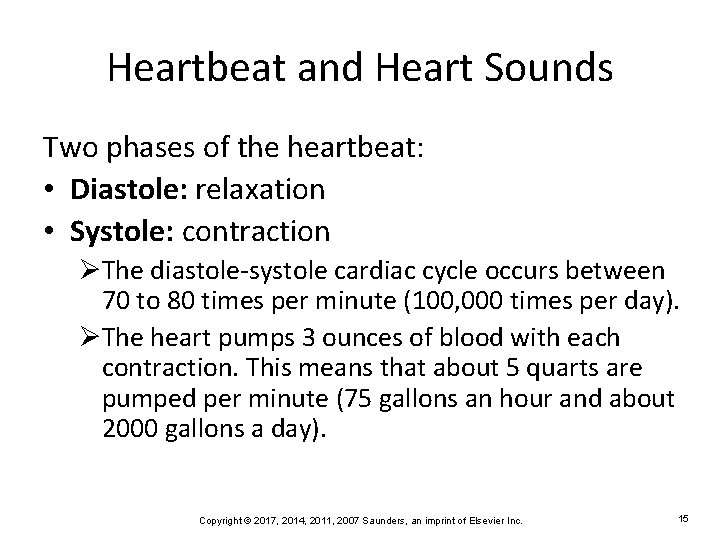 Heartbeat and Heart Sounds

Two phases of the heartbeat:

• Diastole: relaxation
• Systole: contraction
  ➢ The diastole-systole cardiac cycle occurs between 70 to 80 times per minute (100,000 times per day).
  ➢ The heart pumps 3 ounces of blood with each contraction. This means that about 5 quarts are pumped per minute (75 gallons an hour and about 2000 gallons a day).

Copyright © 2017, 2014, 2011, 2007 Saunders, an imprint of Elsevier Inc.

15